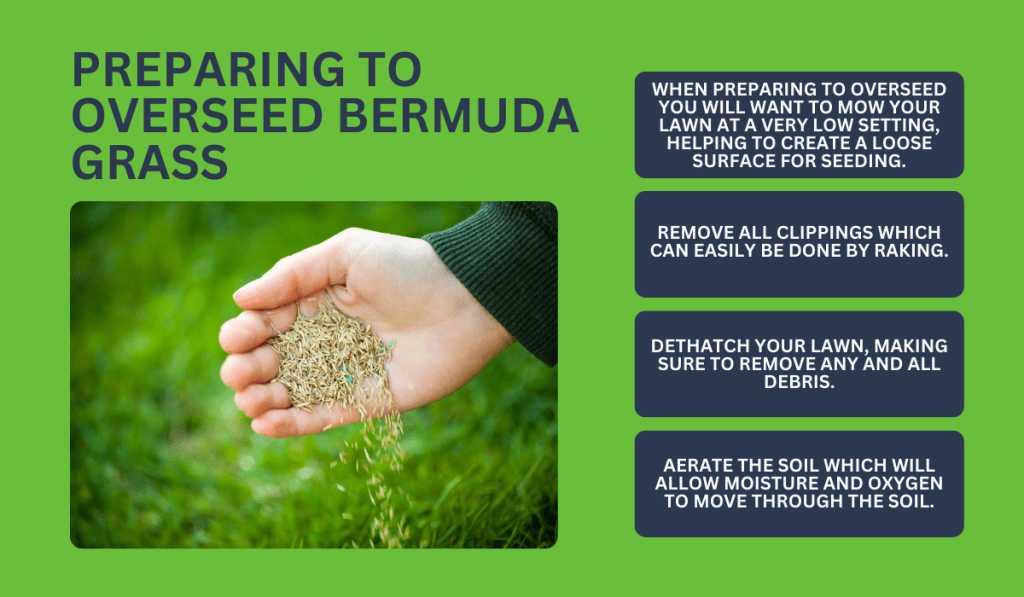 PREPARING TO OVERSEED BERMUDA GRASS

WHEN PREPARING TO OVERSEED YOU WILL WANT TO MOW YOUR LAWN AT A VERY LOW SETTING, HELPING TO CREATE A LOOSE SURFACE FOR SEEDING.

REMOVE ALL CLIPPINGS WHICH CAN EASILY BE DONE BY RAKING.

DETHATCH YOUR LAWN, MAKING SURE TO REMOVE ANY AND ALL DEBRIS.

AERATE THE SOIL WHICH WILL ALLOW MOISTURE AND OXYGEN TO MOVE THROUGH THE SOIL.